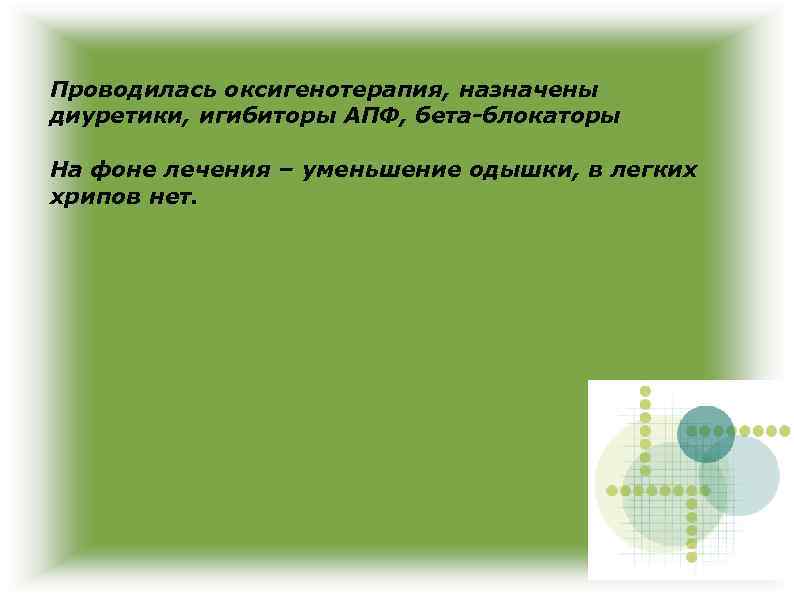 Проводилась оксигенотерапия, назначены диуретики, игибиторы АПФ, бета-блокаторы

На фоне лечения – уменьшение одышки, в легких хрипов нет.